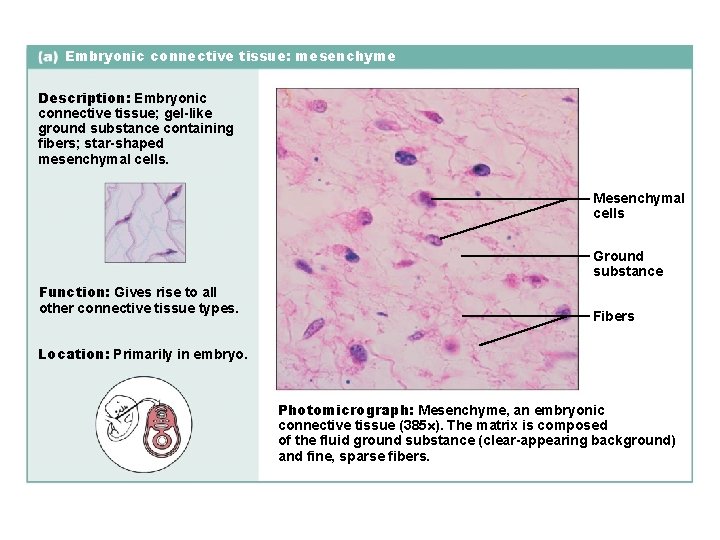 (a) Embryonic connective tissue: mesenchyme

Description: Embryonic connective tissue; gel-like ground substance containing fibers; star-shaped mesenchymal cells.

Function: Gives rise to all other connective tissue types.

Location: Primarily in embryo.

Mesenchymal cells

Ground substance

Fibers

Photomicrograph: Mesenchyme, an embryonic connective tissue (385x). The matrix is composed of the fluid ground substance (clear-appearing background) and fine, sparse fibers.